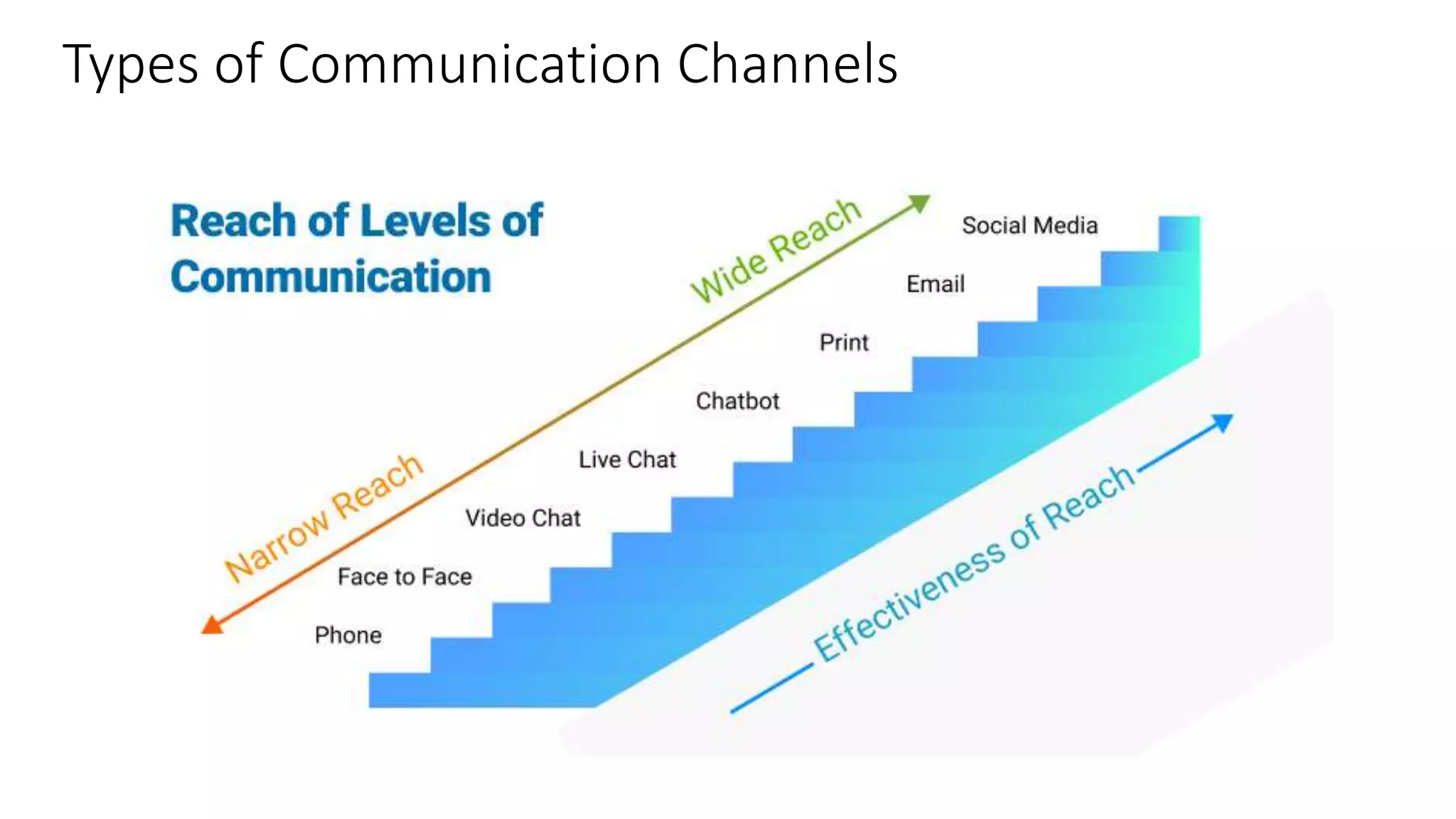 Types of Communication Channels

Reach of Levels of Communication

Wide Reach

Narrow Reach

Social Media

Email

Print

Chatbot

Live Chat

Video Chat

Face to Face

Phone

Effectiveness of Reach